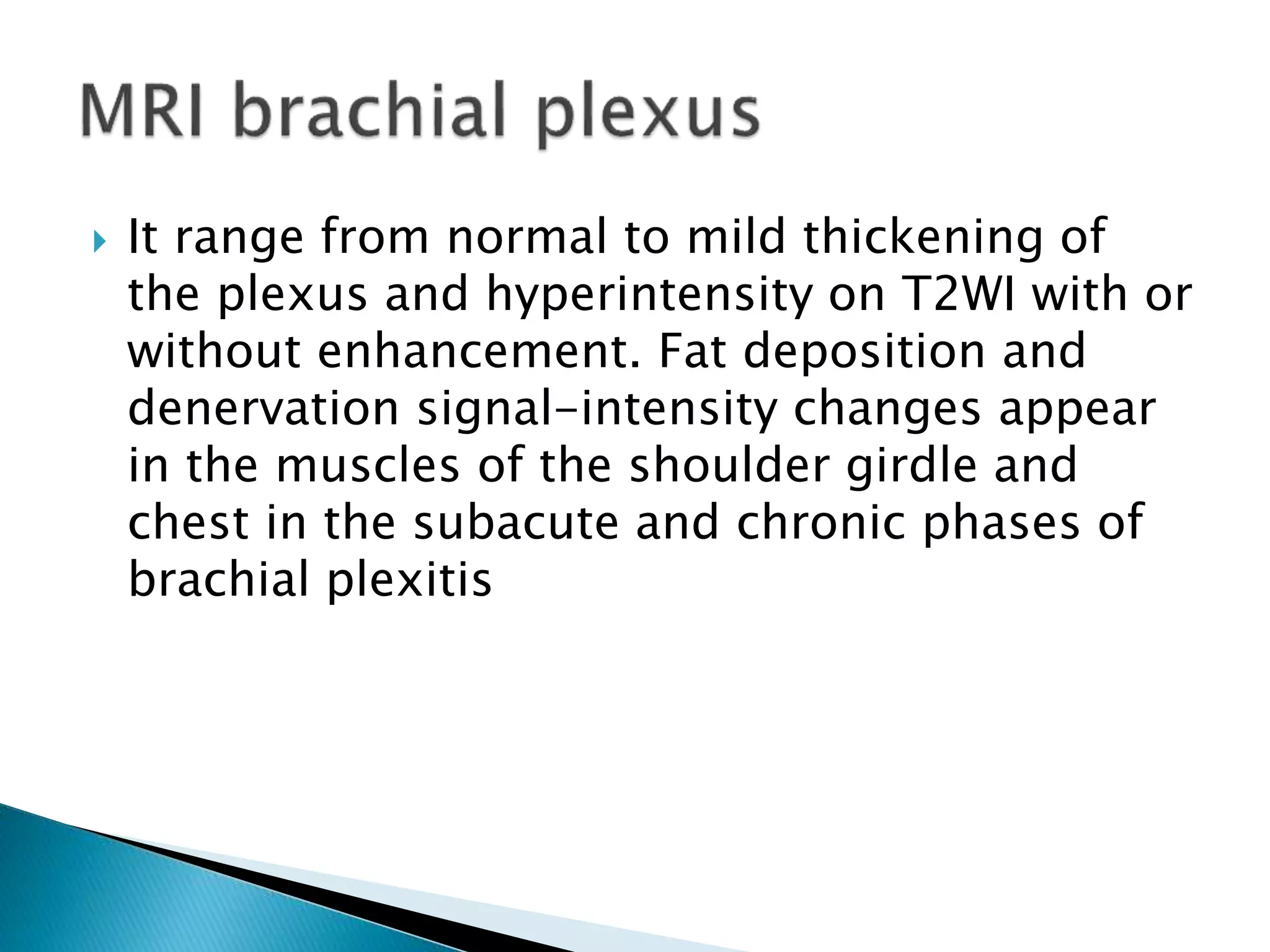 MRI brachial plexus

It range from normal to mild thickening of the plexus and hyperintensity on T2WI with or without enhancement. Fat deposition and denervation signal-intensity changes appear in the muscles of the shoulder girdle and chest in the subacute and chronic phases of brachial plexitis